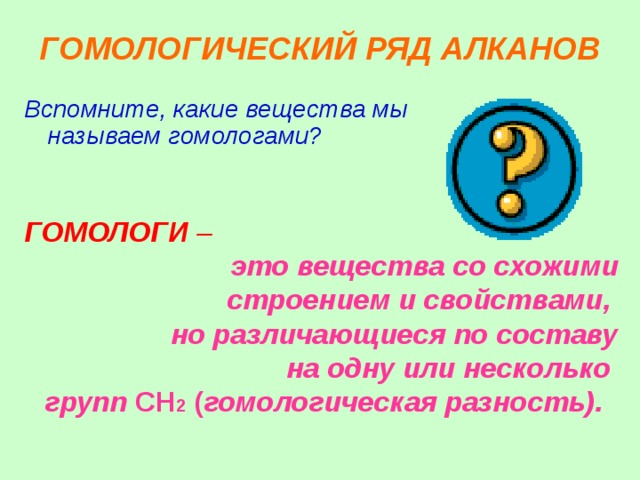 ГОМОЛОГИЧЕСКИЙ РЯД АЛКАНОВ

Вспомните, какие вещества мы называем гомологами?

?

ГОМОЛОГИ –

это вещества со схожими строением и свойствами, но различающиеся по составу на одну или несколько групп $CH_2$ (гомологическая разность).